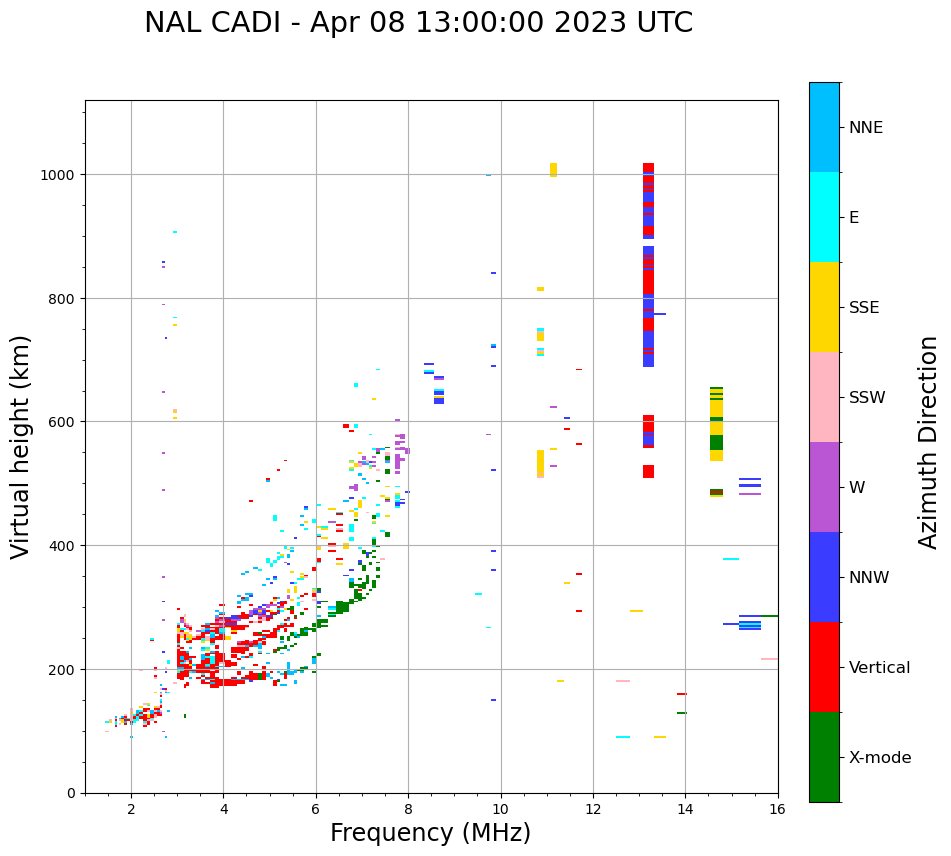 NAL CADI - Apr 08 13:00:00 2023 UTC

Virtual height (km)

1000
800
600
400
200
0

2
4
6
8
10
12
14
16

Frequency (MHz)

NNE
E
SSE
SSW
W
NNW
Vertical
X-mode

Azimuth Direction